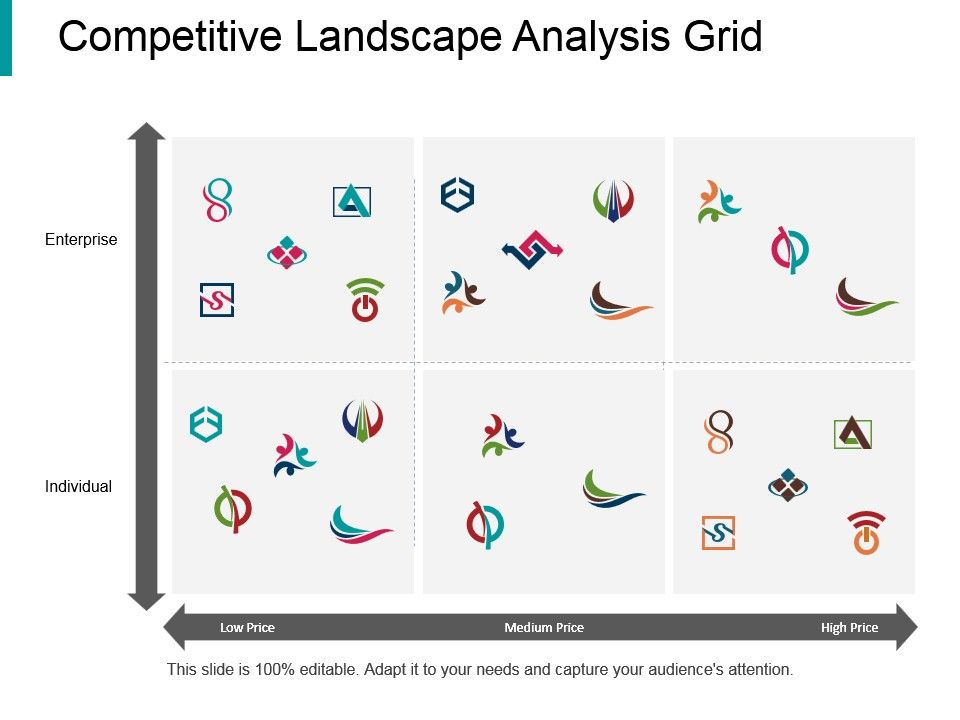 Competitive Landscape Analysis Grid

Enterprise

Individual

Low Price

Medium Price

High Price

This slide is 100% editable. Adapt it to your needs and capture your audience's attention.